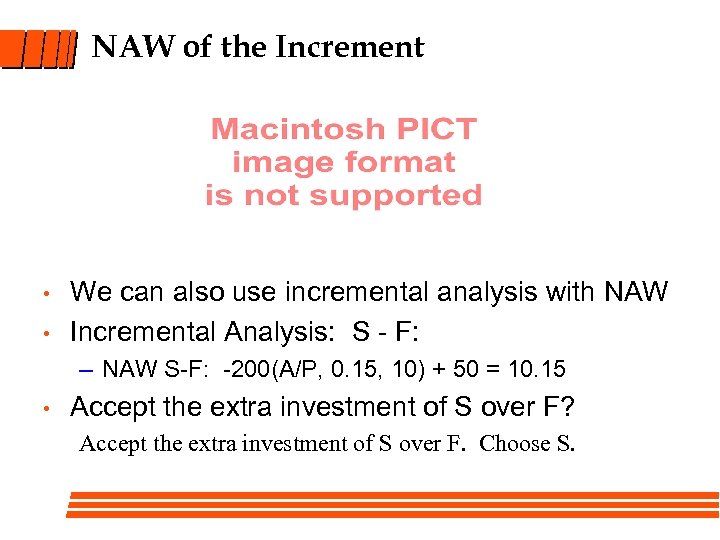 NAW of the Increment

Macintosh PICT image format is not supported

• We can also use incremental analysis with NAW
• Incremental Analysis: S - F:
  – NAW S-F: -200(A/P, 0.15, 10) + 50 = 10.15
• Accept the extra investment of S over F?

Accept the extra investment of S over F. Choose S.